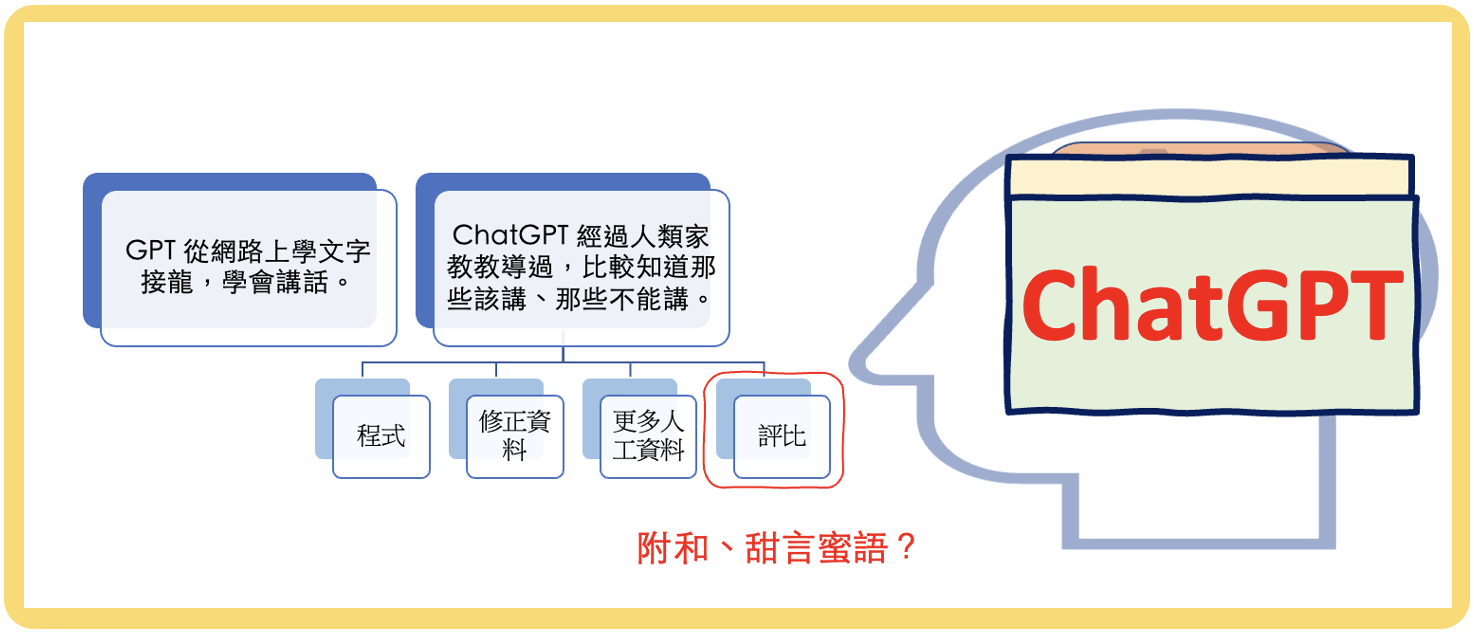 GPT 從網路上學文字接龍，學會講話。

ChatGPT 經過人類家教教導過，比較知道那些該講、那些不能講。

程式

修正資料

更多人工資料

評比

附和、甜言蜜語？

ChatGPT